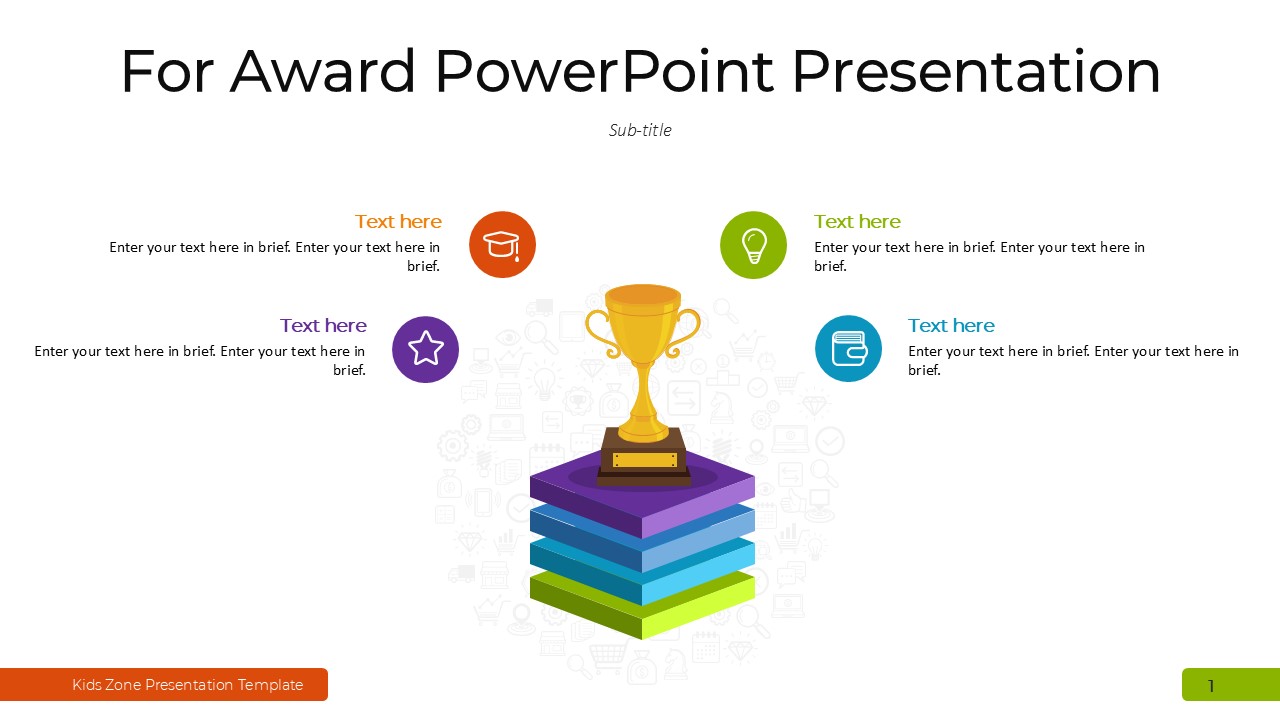 For Award PowerPoint Presentation

Sub-title

Text here
Enter your text here in brief. Enter your text here in brief.

Text here
Enter your text here in brief. Enter your text here in brief.

Text here
Enter your text here in brief. Enter your text here in brief.

Text here
Enter your text here in brief. Enter your text here in brief.

Kids Zone Presentation Template

1